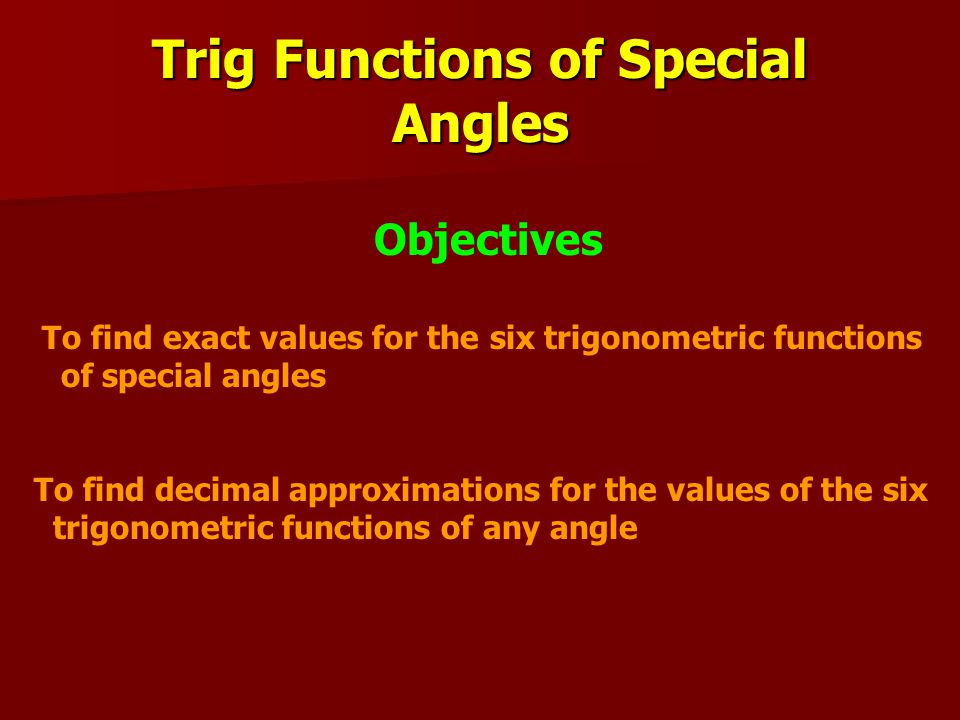 Trig Functions of Special Angles

Objectives

To find exact values for the six trigonometric functions of special angles

To find decimal approximations for the values of the six trigonometric functions of any angle